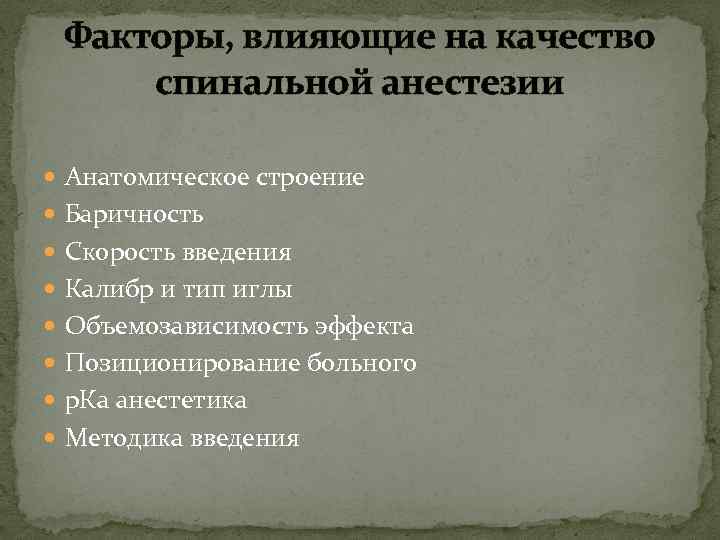 Факторы, влияющие на качество спинальной анестезии

Анатомическое строение
Баричность
Скорость введения
Калибр и тип иглы
Объемозависимость эффекта
Позиционирование больного
рКа анестетика
Методика введения